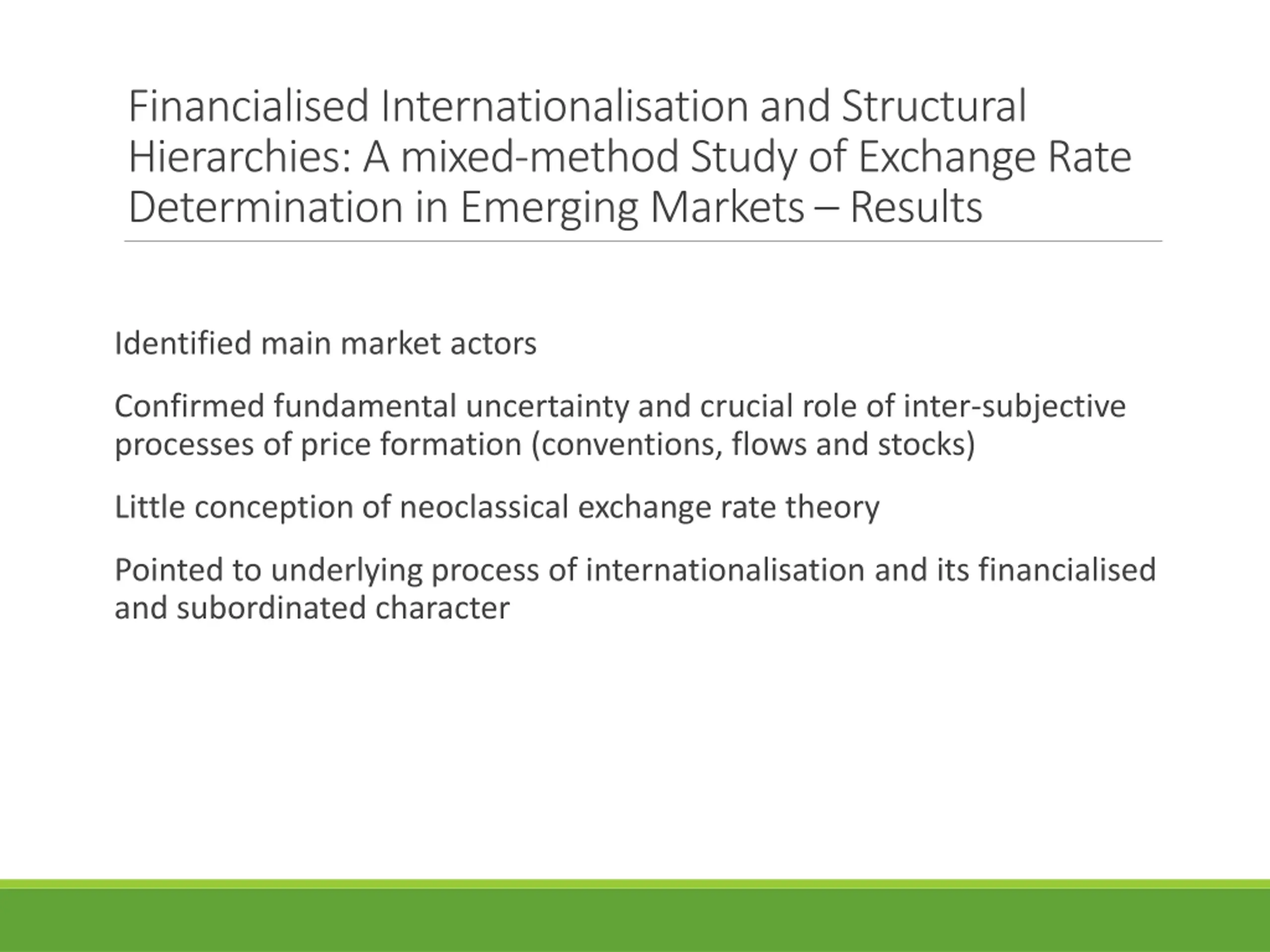 Financialised Internationalisation and Structural Hierarchies: A mixed-method Study of Exchange Rate Determination in Emerging Markets – Results

Identified main market actors

Confirmed fundamental uncertainty and crucial role of inter-subjective processes of price formation (conventions, flows and stocks)

Little conception of neoclassical exchange rate theory

Pointed to underlying process of internationalisation and its financialised and subordinated character